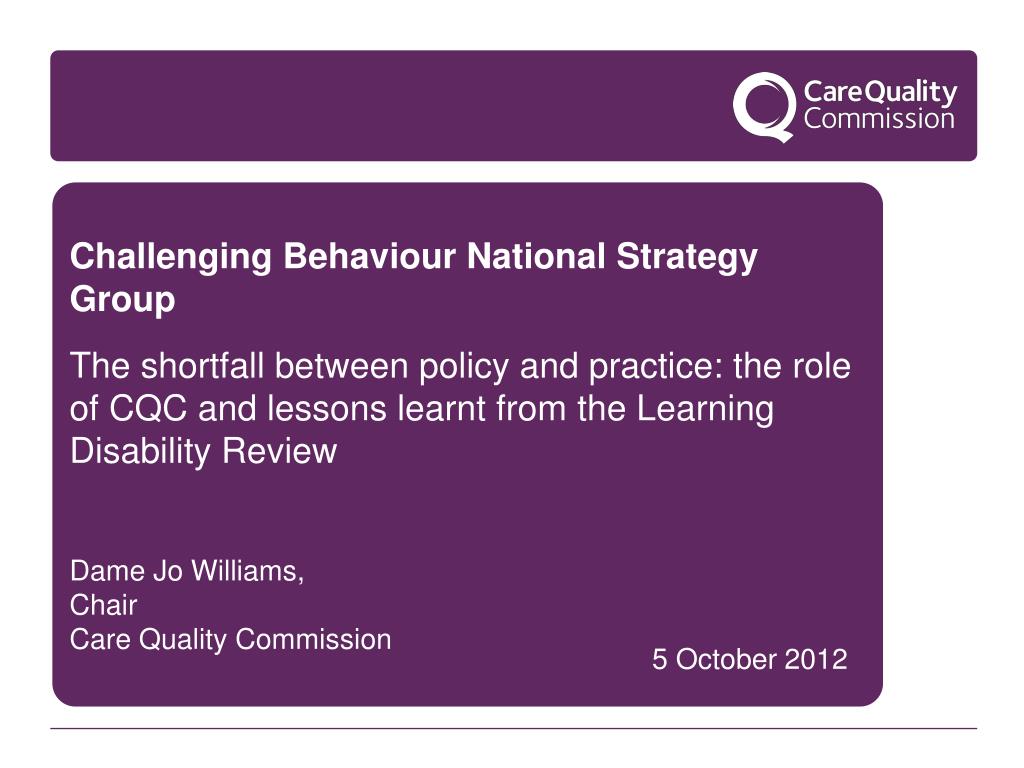 CareQuality Commission

Challenging Behaviour National Strategy Group

The shortfall between policy and practice: the role of CQC and lessons learnt from the Learning Disability Review

Dame Jo Williams,
Chair
Care Quality Commission

5 October 2012